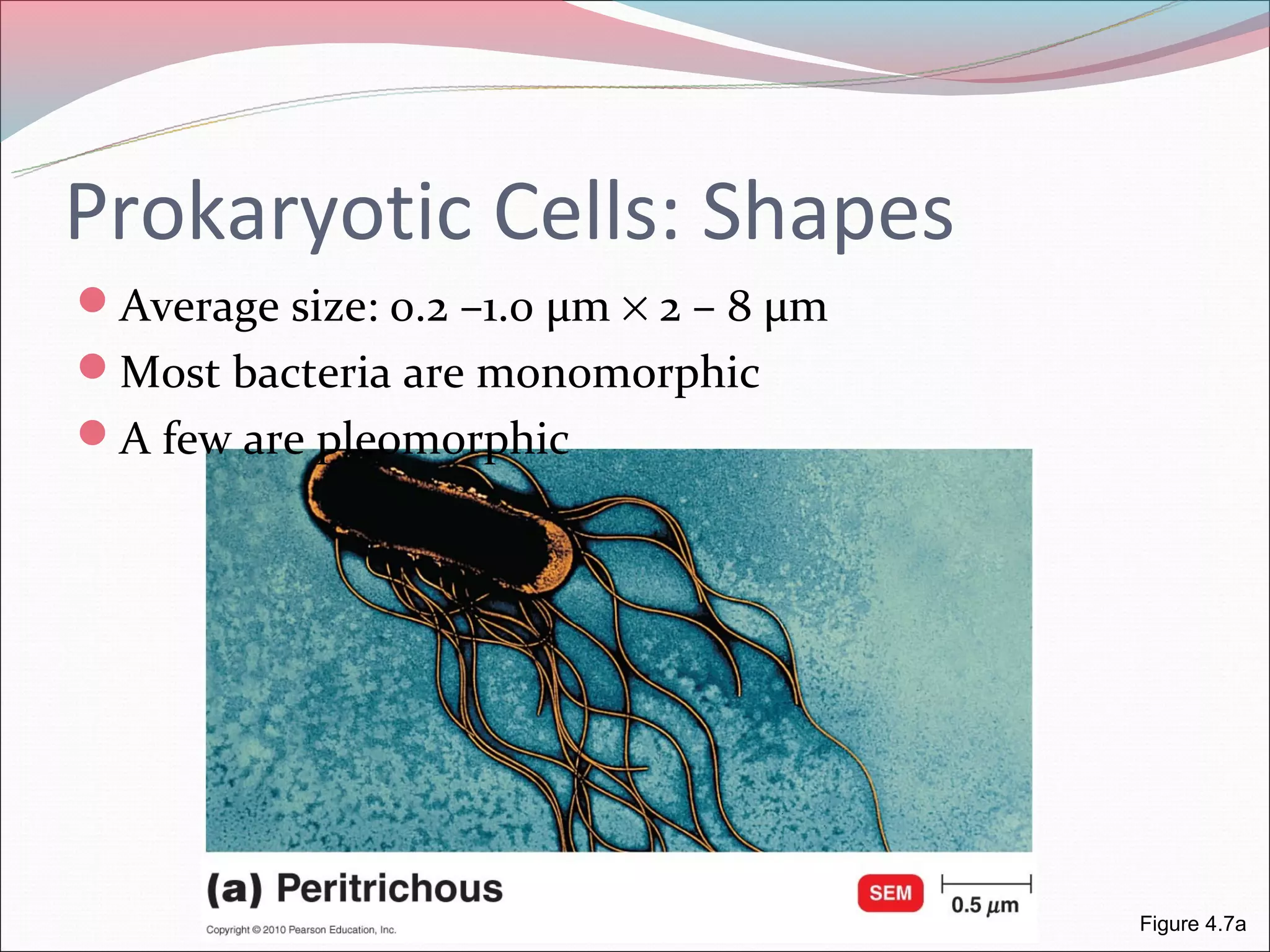 Prokaryotic Cells: Shapes

Average size: 0.2 –1.0 µm × 2 – 8 µm

Most bacteria are monomorphic

A few are pleomorphic

(a) Peritrichous

SEM

0.5 µm

Copyright © 2010 Pearson Education, Inc.

Figure 4.7a